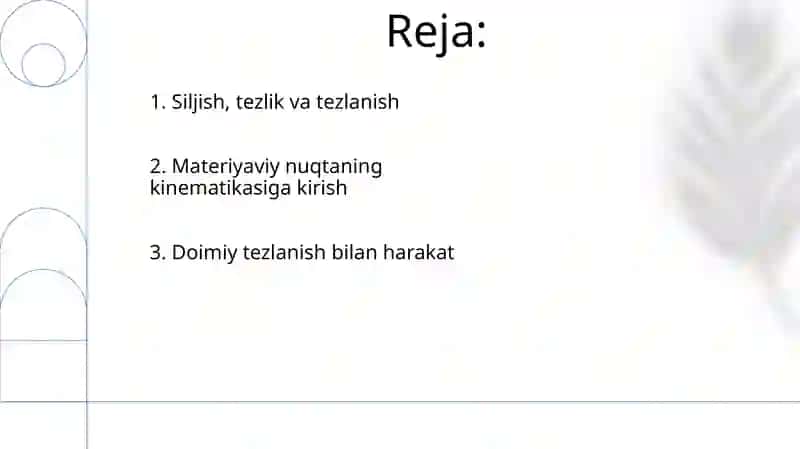 Reja:

1. Siljish, tezlik va tezlanish

2. Materiyaviy nuqtaning kinematikasiga kirish

3. Doimiy tezlanish bilan harakat